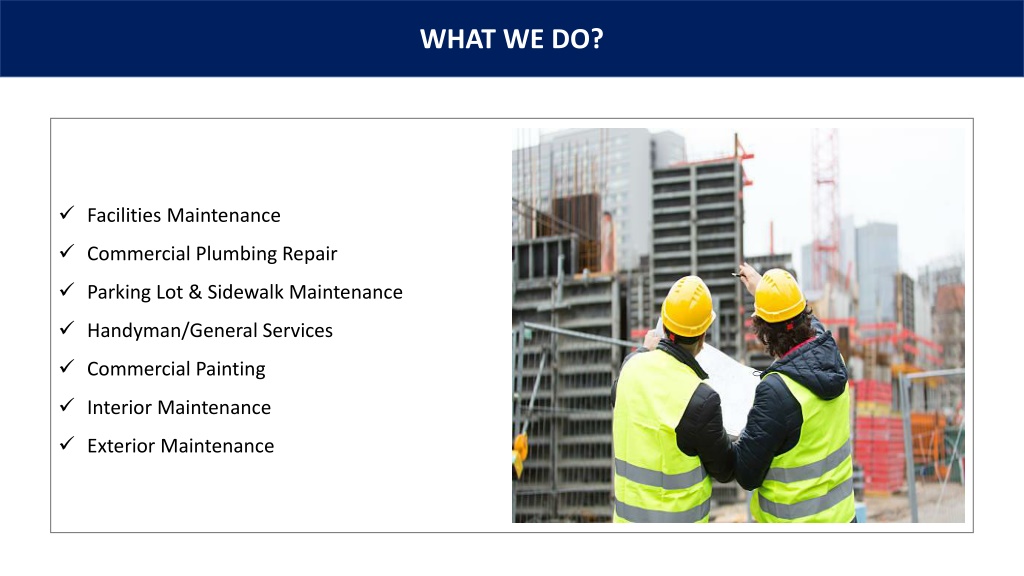 WHAT WE DO?

✓ Facilities Maintenance
✓ Commercial Plumbing Repair
✓ Parking Lot & Sidewalk Maintenance
✓ Handyman/General Services
✓ Commercial Painting
✓ Interior Maintenance
✓ Exterior Maintenance